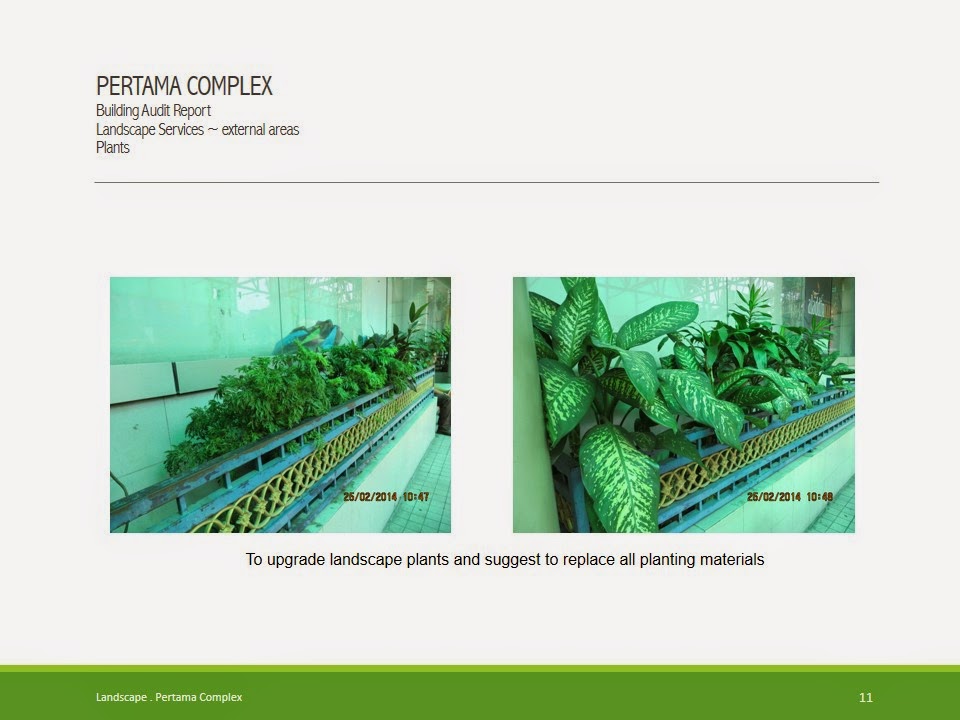 PERTAMA COMPLEX
Building Audit Report
Landscape Services ~ external areas
Plants

26/02/2014 10:47

26/02/2014 10:48

To upgrade landscape plants and suggest to replace all planting materials

Landscape . Pertama Complex

11